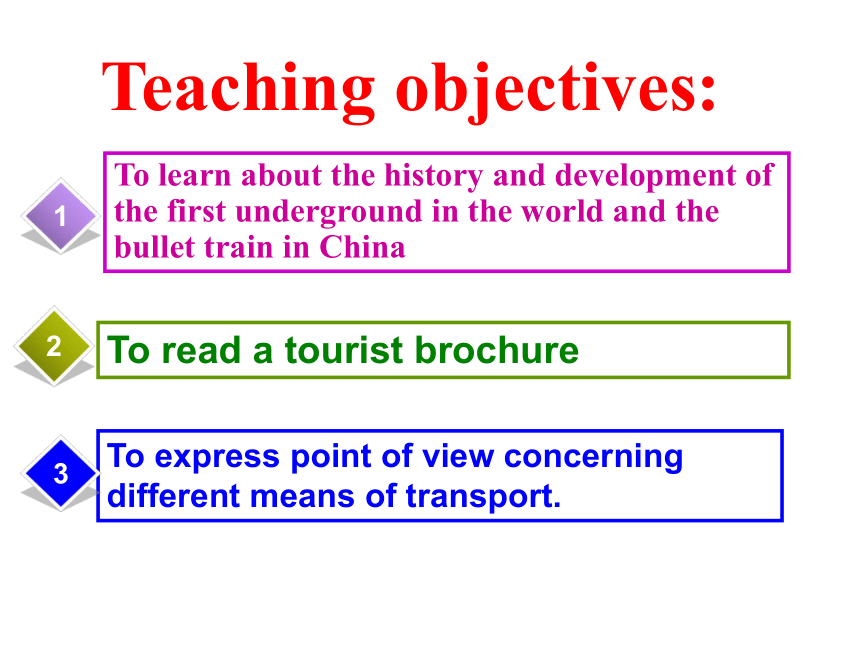 Teaching objectives:

1

To learn about the history and development of the first underground in the world and the bullet train in China

2

To read a tourist brochure

3

To express point of view concerning different means of transport.